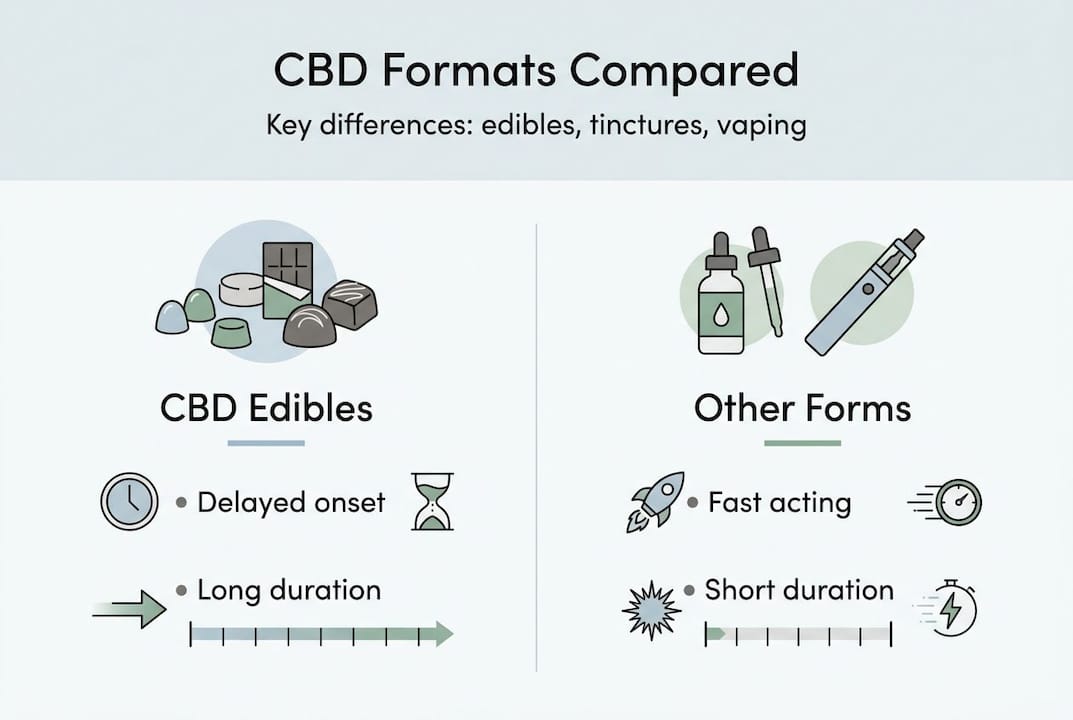 CBD Formats Compared

Key differences: edibles, tinctures, vaping

CBD Edibles

• Delayed onset

• Long duration

Other Forms

• Fast acting

• Short duration